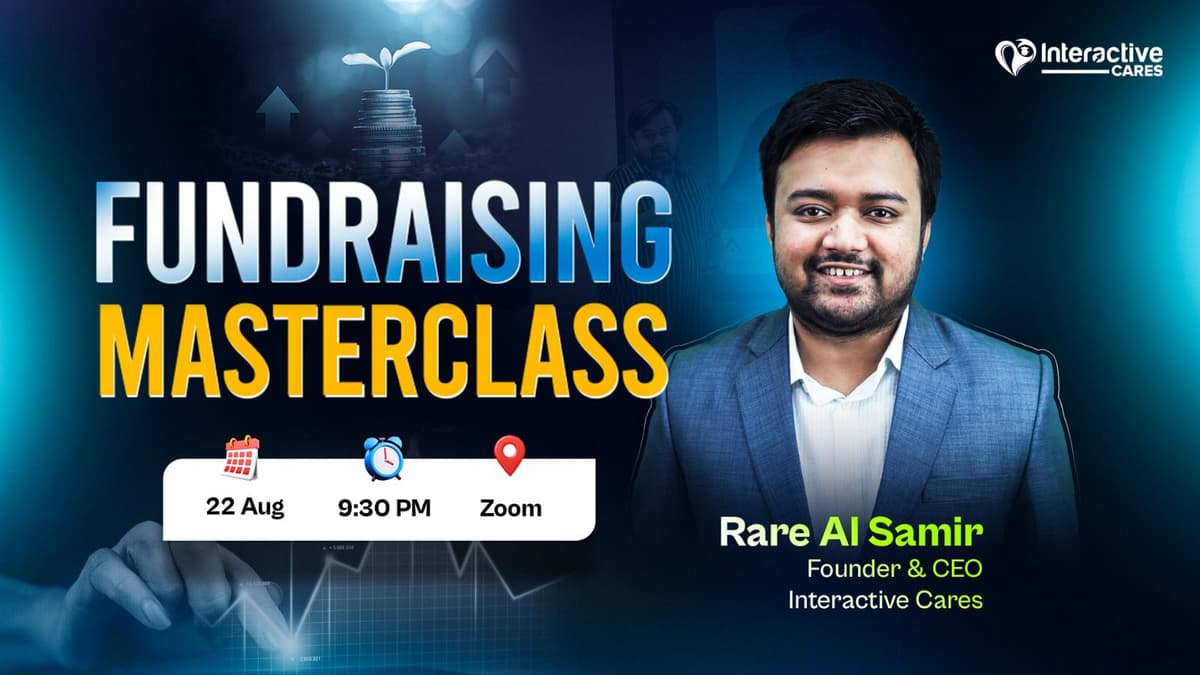 Interactive CARES

FUNDRAISING MASTERCLASS

22 Aug 9:30 PM Zoom

Rare Al Samir
Founder & CEO
Interactive Cares